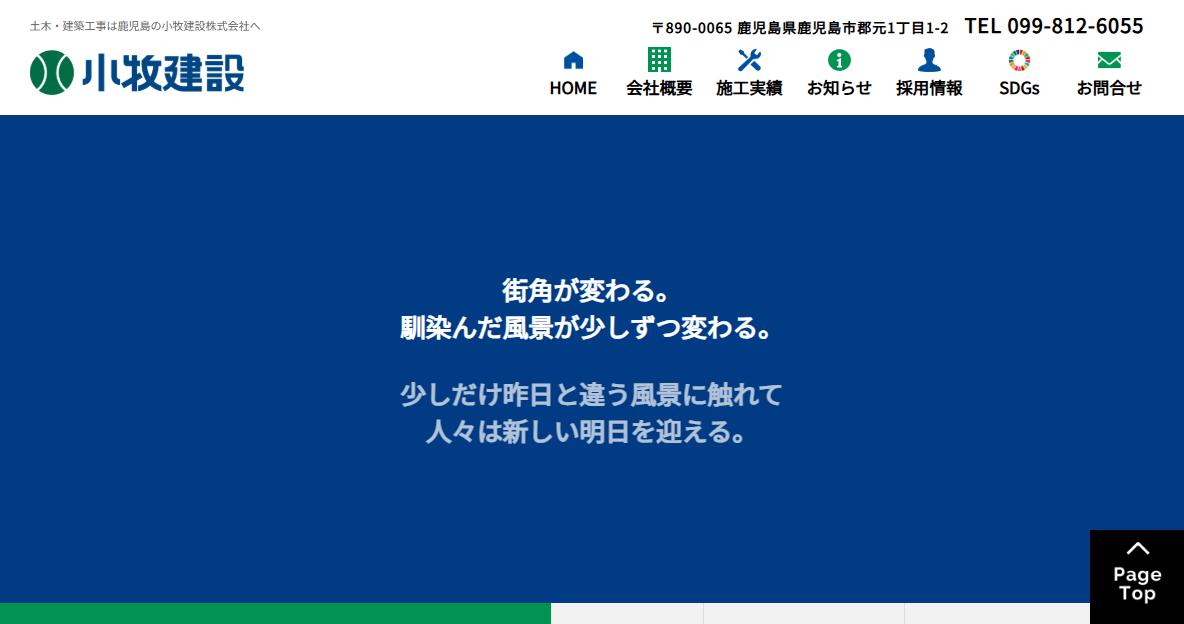 土木・建築工事は鹿児島の小牧建設株式会社へ

小牧建設

〒890-0065 鹿児島県鹿児島市郡元1丁目1-2 TEL 099-812-6055

HOME 会社概要 施工実績 お知らせ 採用情報 SDGs お問合せ

街角が変わる。
馴染んだ風景が少しずつ変わる。

少しだけ昨日と違う風景に触れて
人々は新しい明日を迎える。

Page Top